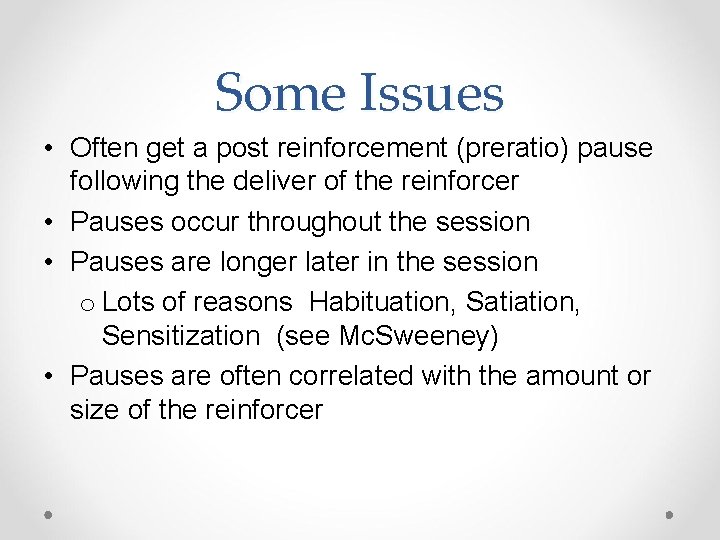 Some Issues

• Often get a post reinforcement (preratio) pause following the deliver of the reinforcer
• Pauses occur throughout the session
• Pauses are longer later in the session
o Lots of reasons Habituation, Satiation, Sensitization (see McSweeney)
• Pauses are often correlated with the amount or size of the reinforcer